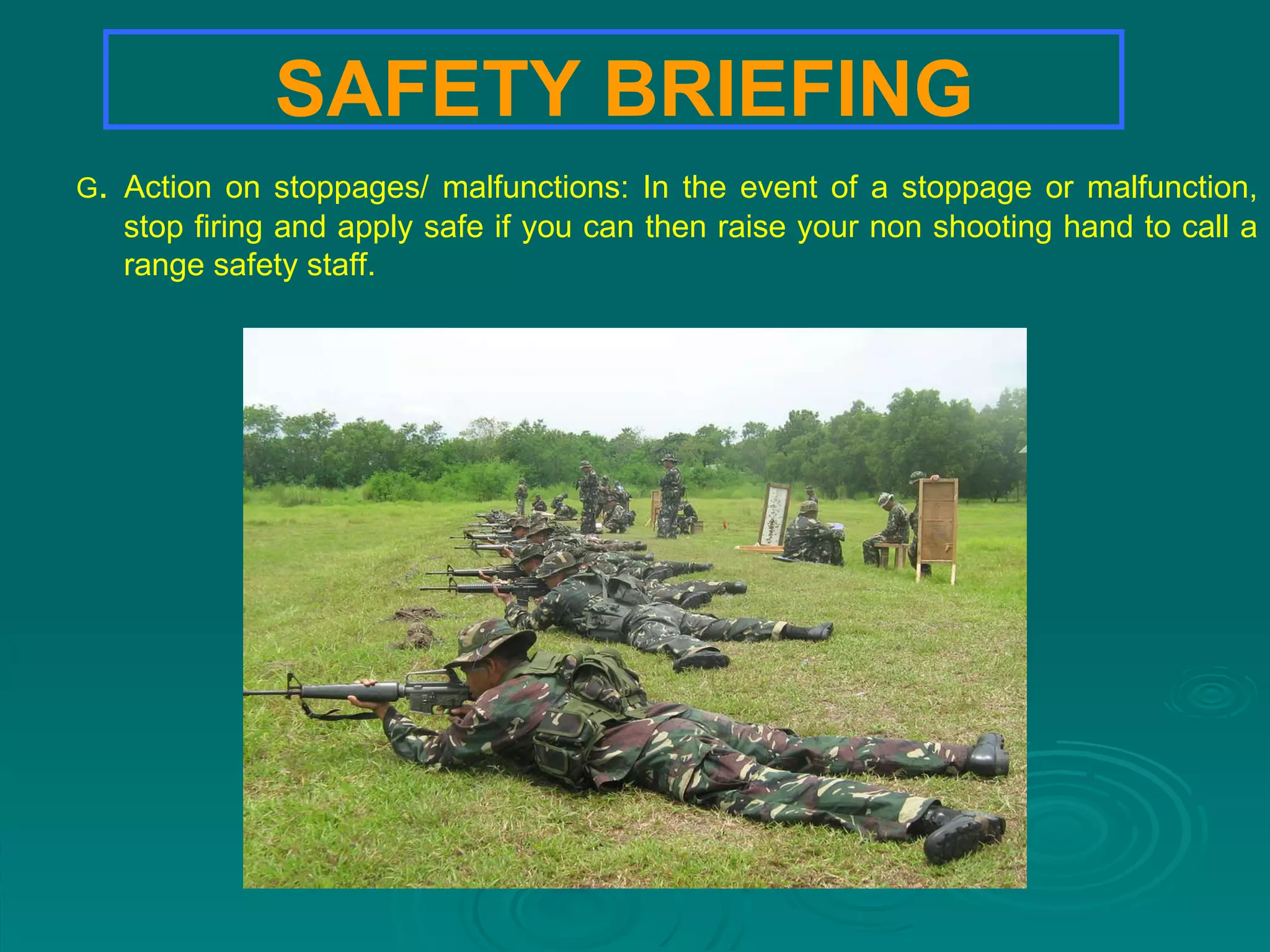 SAFETY BRIEFING

G. Action on stoppages/ malfunctions: In the event of a stoppage or malfunction, stop firing and apply safe if you can then raise your non shooting hand to call a range safety staff.